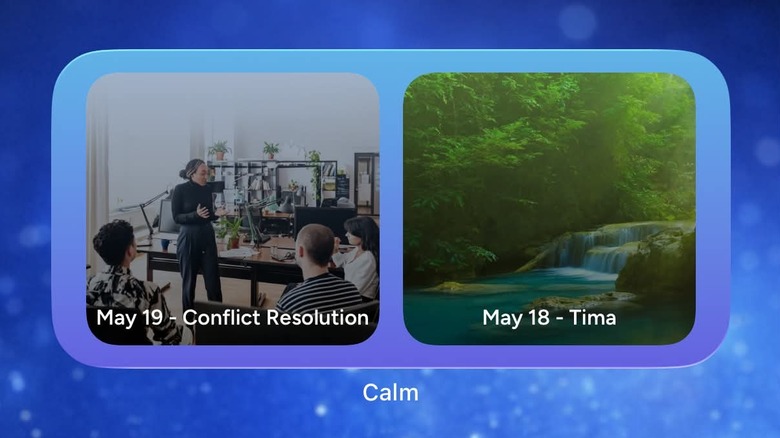 May 19 - Conflict Resolution

May 18 - Tima

Calm